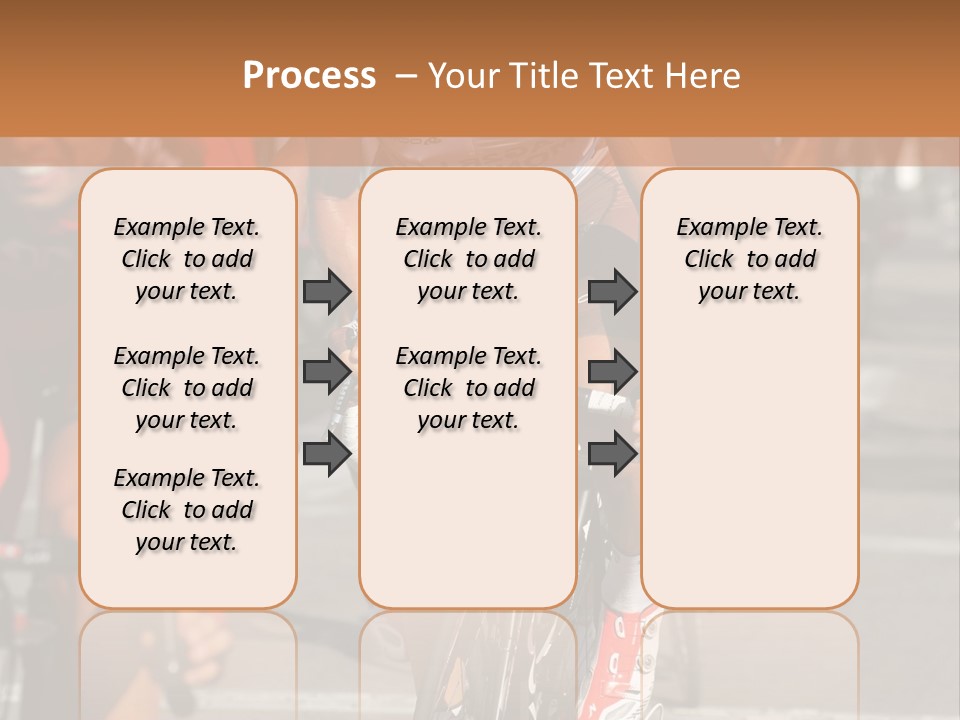 Process – Your Title Text Here

Example Text. Click to add your text.

Example Text. Click to add your text.

Example Text. Click to add your text.

Example Text. Click to add your text.

Example Text. Click to add your text.

Example Text. Click to add your text.